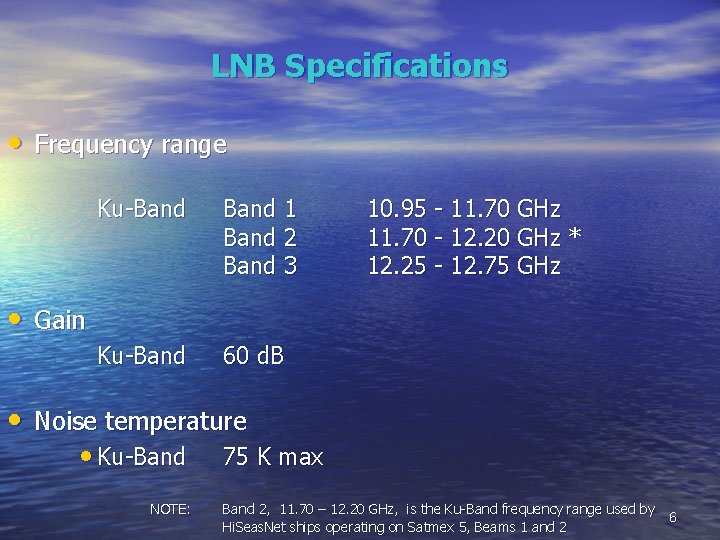 LNB Specifications

• Frequency range

Ku-Band Band 1 10.95 - 11.70 GHz
Band 2 11.70 - 12.20 GHz *
Band 3 12.25 - 12.75 GHz

• Gain

Ku-Band 60 dB

• Noise temperature

• Ku-Band 75 K max

NOTE: Band 2, 11.70 – 12.20 GHz, is the Ku-Band frequency range used by HiSeasNet ships operating on Satmex 5, Beams 1 and 2

6